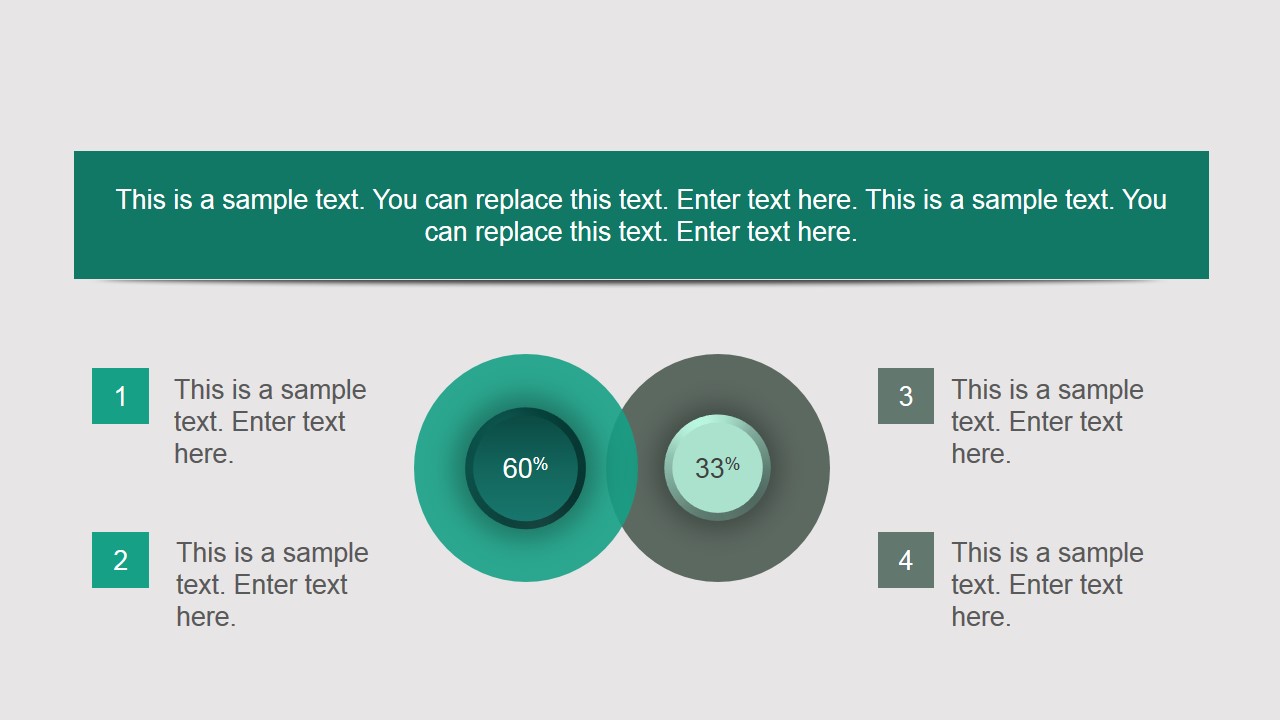 This is a sample text. You can replace this text. Enter text here. This is a sample text. You can replace this text. Enter text here.

1 This is a sample text. Enter text here.

2 This is a sample text. Enter text here.

60%

33%

3 This is a sample text. Enter text here.

4 This is a sample text. Enter text here.